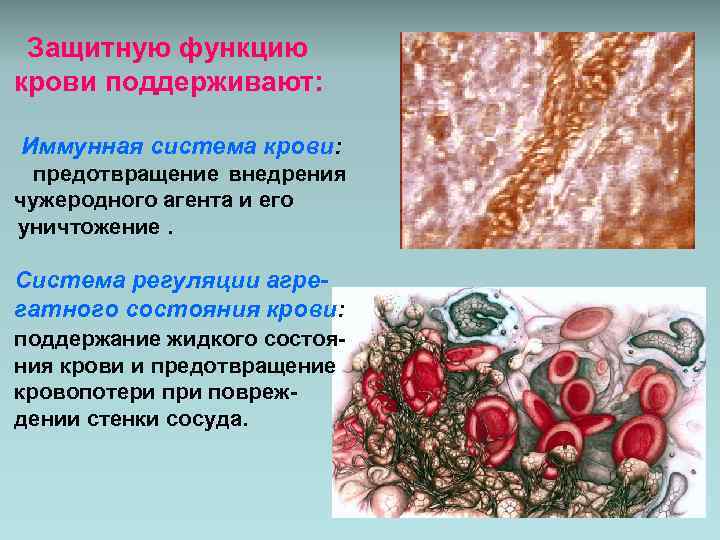 Защитную функцию крови поддерживают:

Иммунная система крови: предотвращение внедрения чужеродного агента и его уничтожение .

Система регуляции агрегатного состояния крови: поддержание жидкого состояния крови и предотвращение кровопотери при повреждении стенки сосуда.